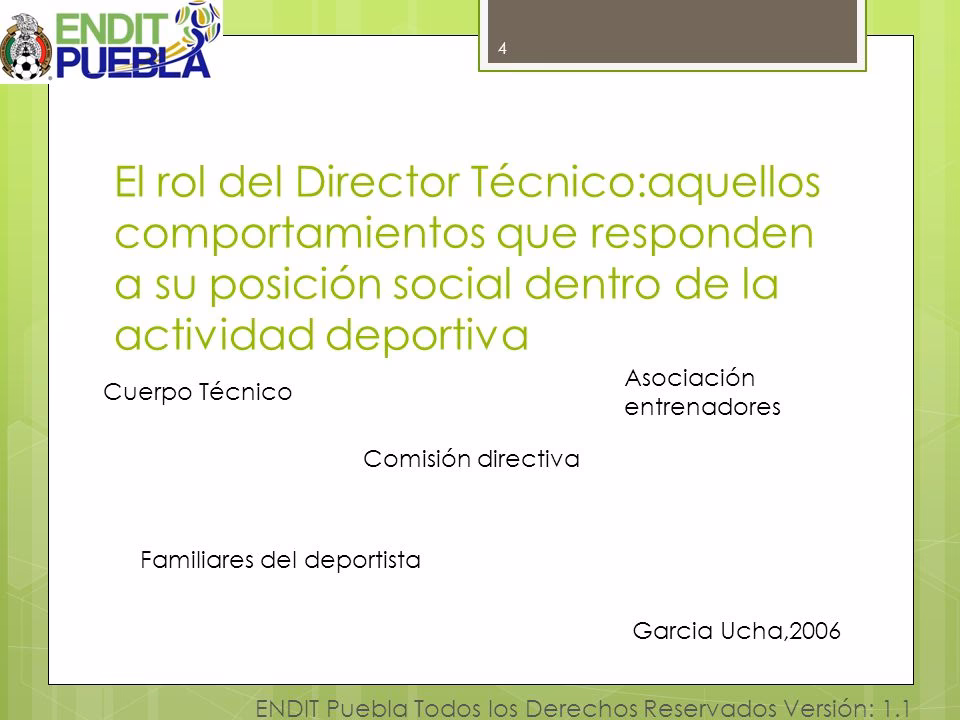 ENDIT PUEBLA

4

El rol del Director Técnico:aquellos comportamientos que responden a su posición social dentro de la actividad deportiva

Cuerpo Técnico

Asociación entrenadores

Comisión directiva

Familiares del deportista

Garcia Ucha,2006

ENDIT Puebla Todos los Derechos Reservados Versión: 1.1